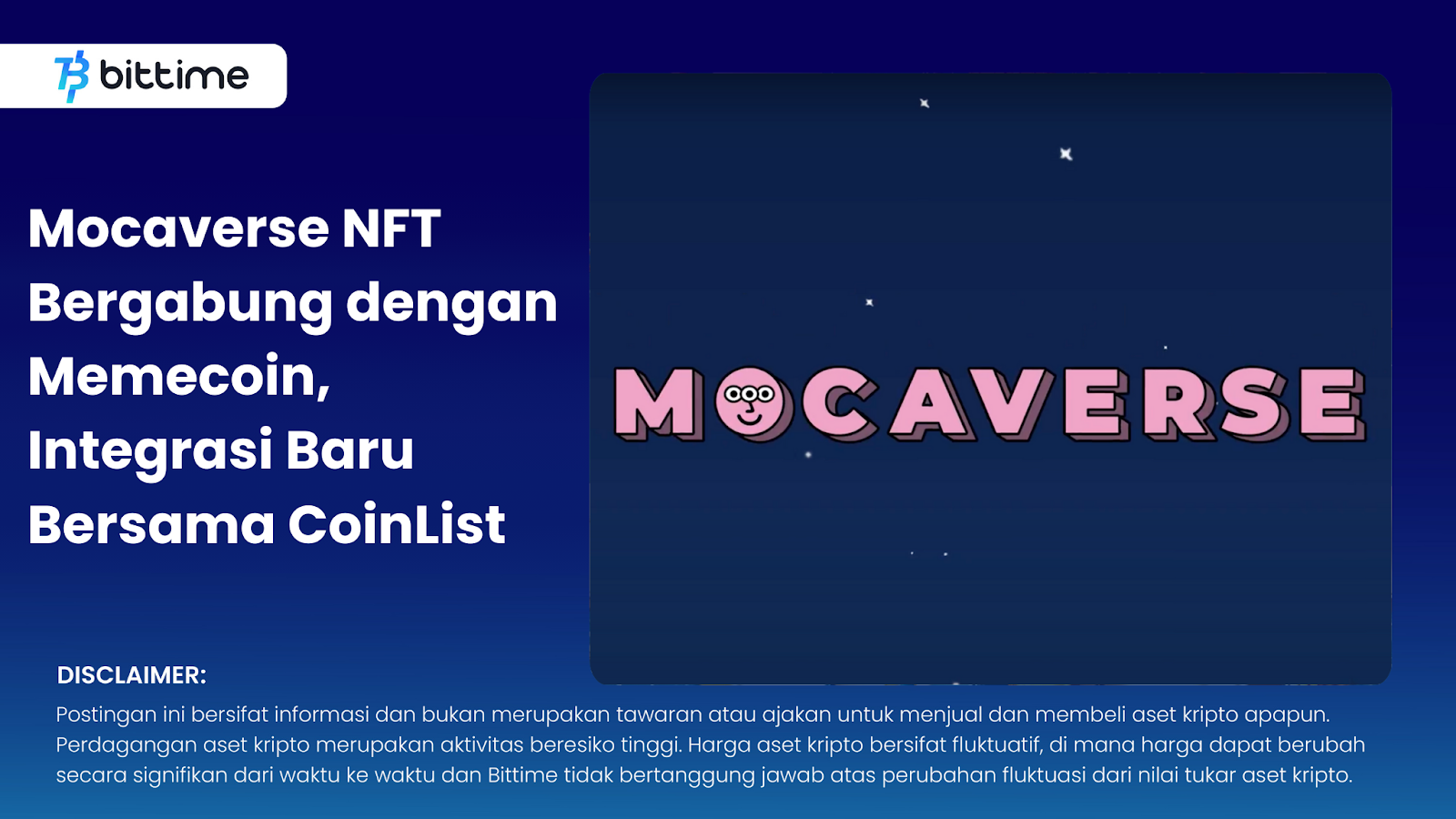 bittime

Mocaverse NFT Bergabung dengan Memecoin, Integrasi Baru Bersama CoinList

MOCAVERSE

DISCLAIMER:
Postingan ini bersifat informasi dan bukan merupakan tawaran atau ajakan untuk menjual dan membeli aset kripto apapun. Perdagangan aset kripto merupakan aktivitas beresiko tinggi. Harga aset kripto bersifat fluktuatif, di mana harga dapat berubah secara signifikan dari waktu ke waktu dan Bittime tidak bertanggung jawab atas perubahan fluktuasi dari nilai tukar aset kripto.